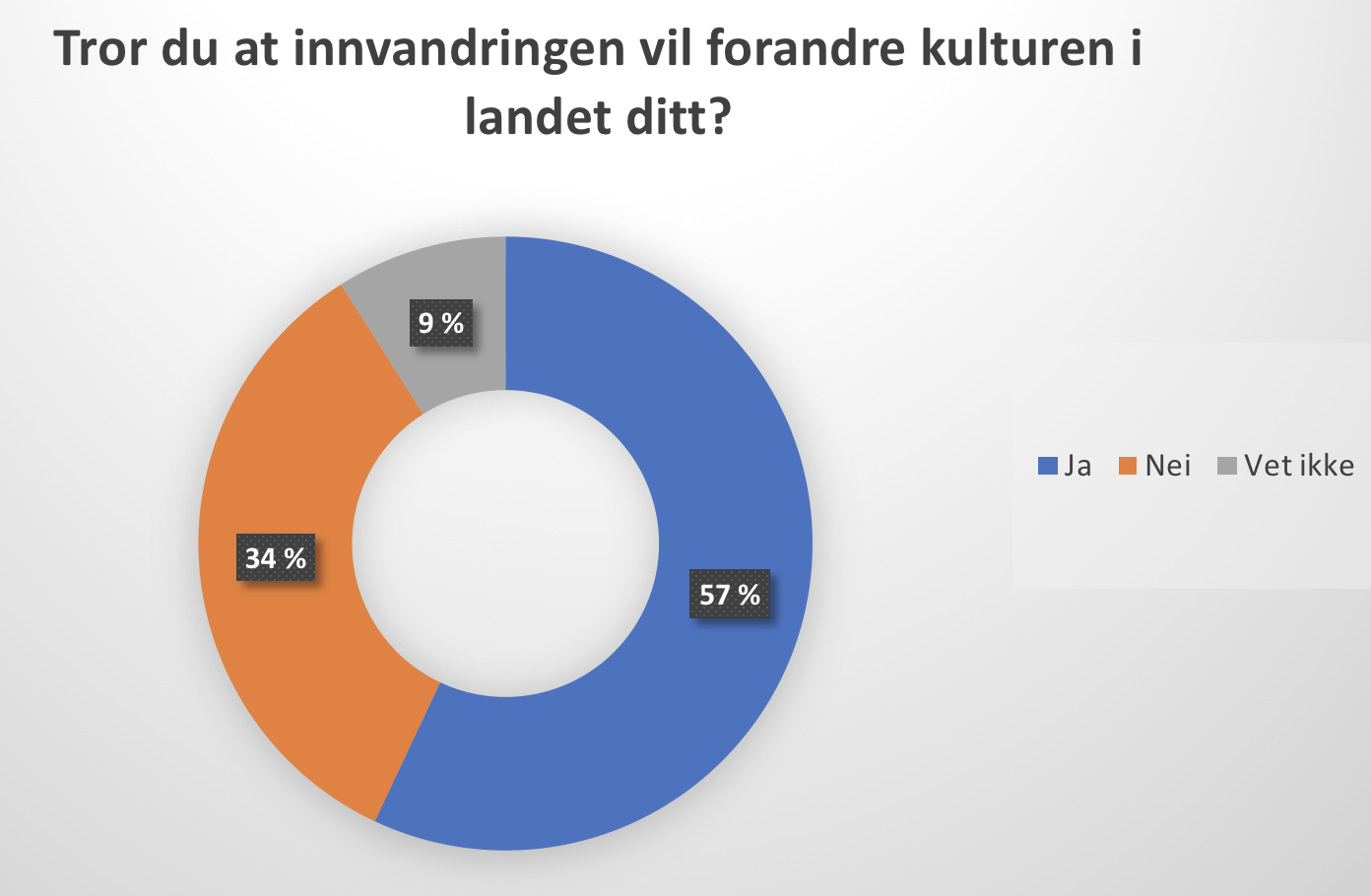 Tror du at innvandringen vil forandre kulturen i landet ditt?

9 %

34 %

57 %

Ja Nei Vet ikke